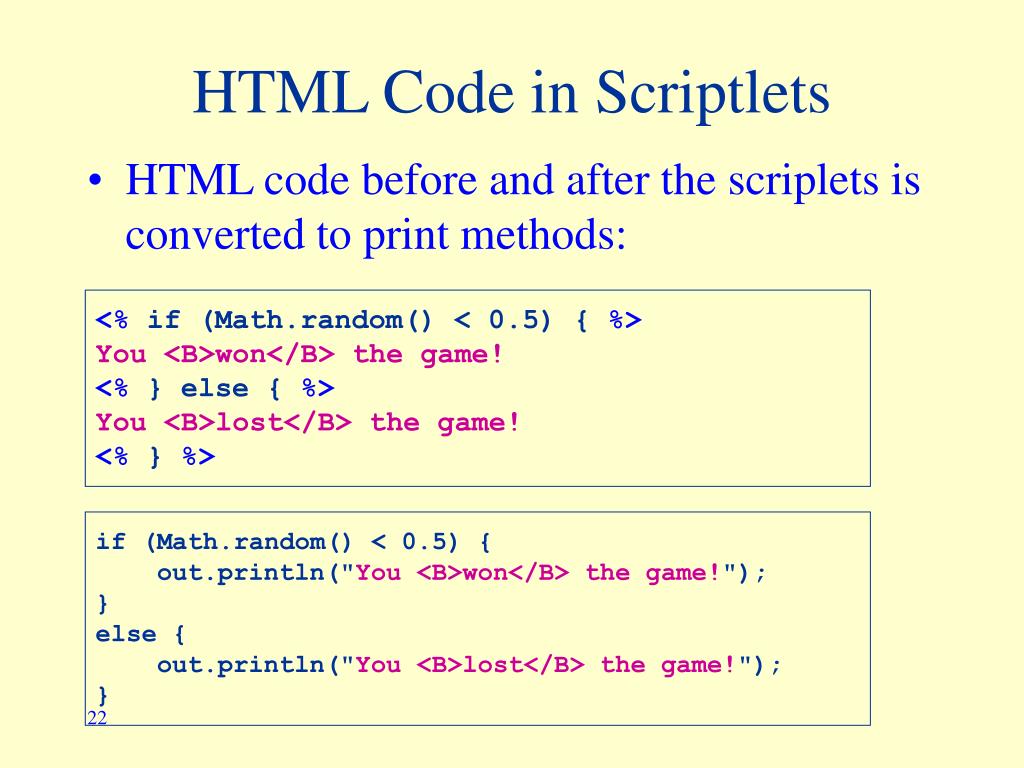 HTML Code in Scriptlets

• HTML code before and after the scriplets is converted to print methods:

<% if (Math.random() < 0.5) { %>
You <B>won</B> the game!
<% } else { %>
You <B>lost</B> the game!
<% } %>

if (Math.random() < 0.5) {
    out.println("You <B>won</B> the game!");
}
else {
    out.println("You <B>lost</B> the game!");
}

22